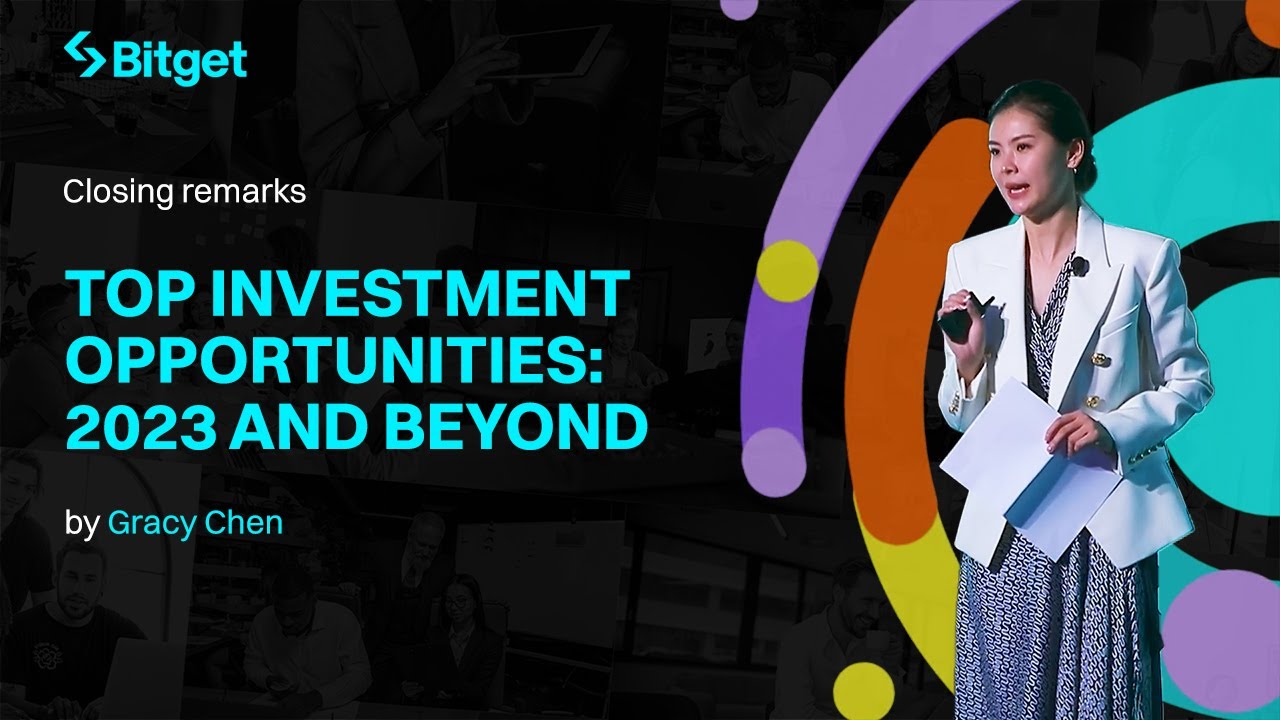 Bitget

Closing remarks

TOP INVESTMENT OPPORTUNITIES: 2023 AND BEYOND

by Gracy Chen